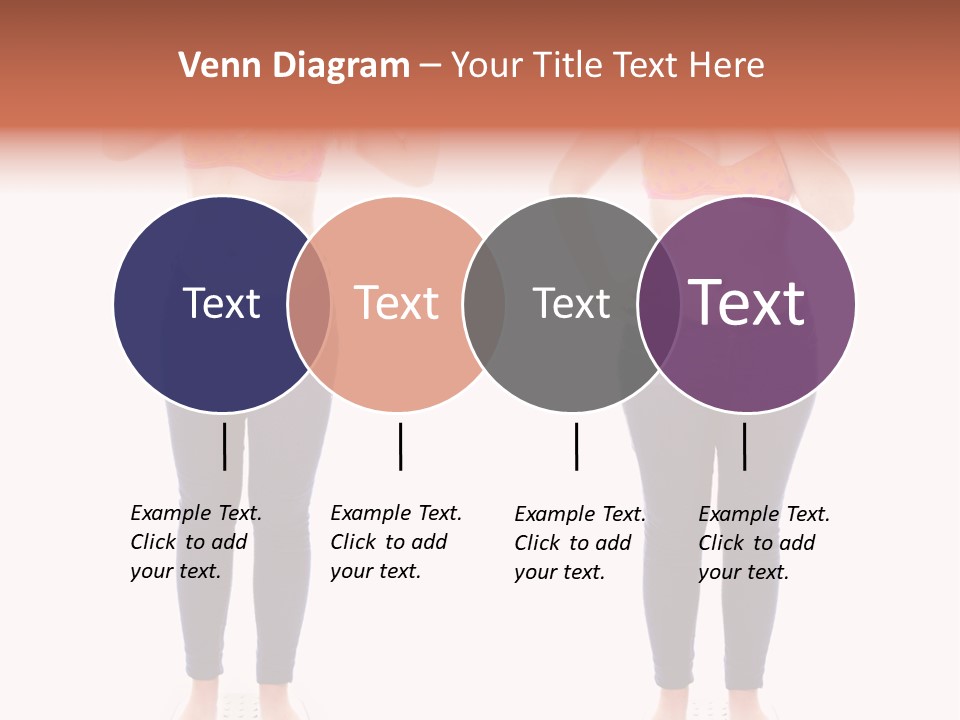 Venn Diagram – Your Title Text Here

Text

Text

Text

Text

Example Text. Click to add your text.

Example Text. Click to add your text.

Example Text. Click to add your text.

Example Text. Click to add your text.